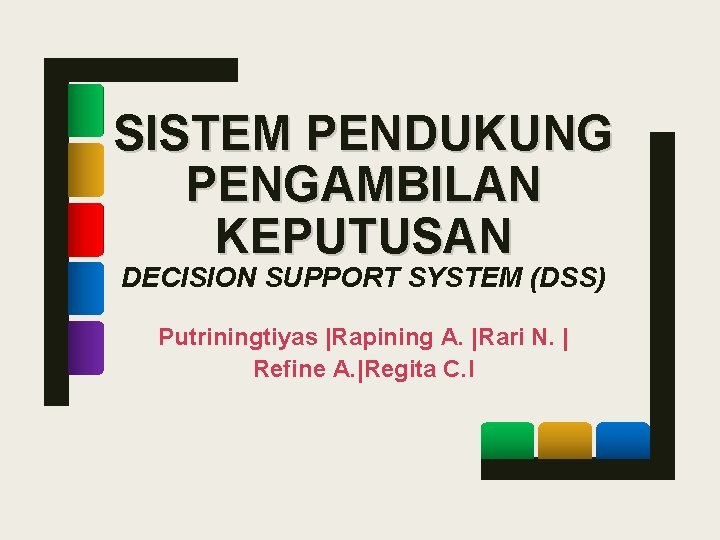 SISTEM PENDUKUNG PENGAMBILAN KEPUTUSAN

DECISION SUPPORT SYSTEM (DSS)

Putriningtiyas |Rapining A. |Rari N. | Refine A.|Regita C.I